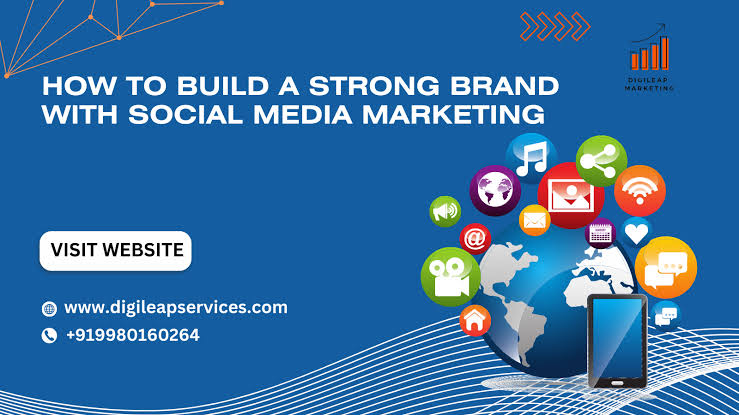 DIGILEAP MARKETING

HOW TO BUILD A STRONG BRAND WITH SOCIAL MEDIA MARKETING

VISIT WEBSITE

www.digileapservices.com

+919980160264